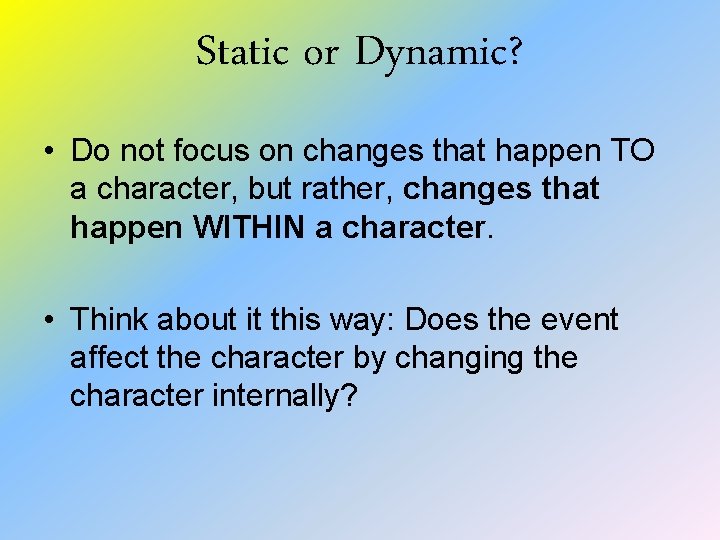 Static or Dynamic?

• Do not focus on changes that happen TO a character, but rather, changes that happen WITHIN a character.

• Think about it this way: Does the event affect the character by changing the character internally?